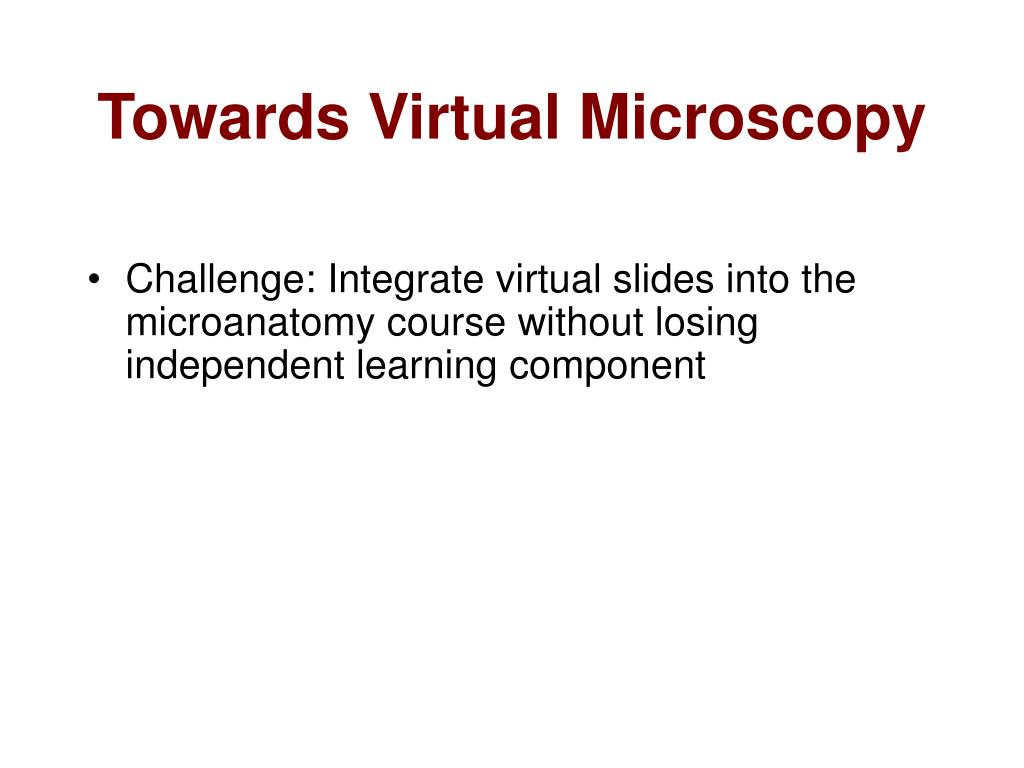 Towards Virtual Microscopy

• Challenge: Integrate virtual slides into the microanatomy course without losing independent learning component